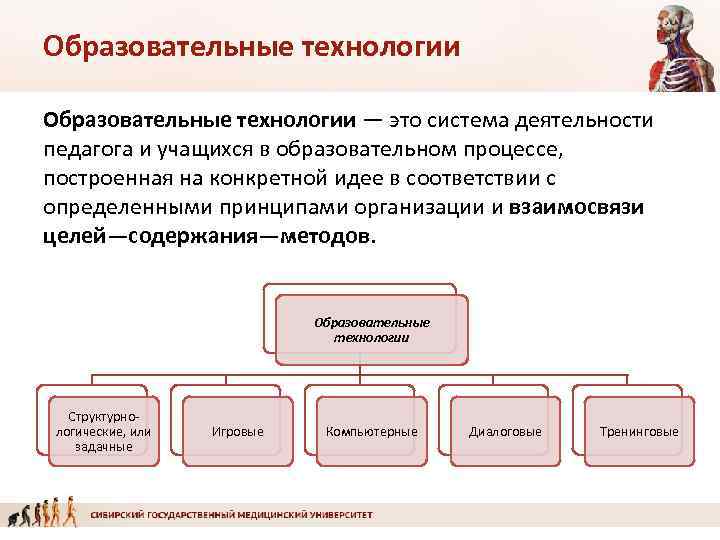 Образовательные технологии

Образовательные технологии — это система деятельности педагога и учащихся в образовательном процессе, построенная на конкретной идее в соответствии с определенными принципами организации и взаимосвязи целей—содержания—методов.

Образовательные технологии

Структурно-логические, или задачные

Игровые

Компьютерные

Диалоговые

Тренинговые

СИБИРСКИЙ ГОСУДАРСТВЕННЫЙ МЕДИЦИНСКИЙ УНИВЕРСИТЕТ